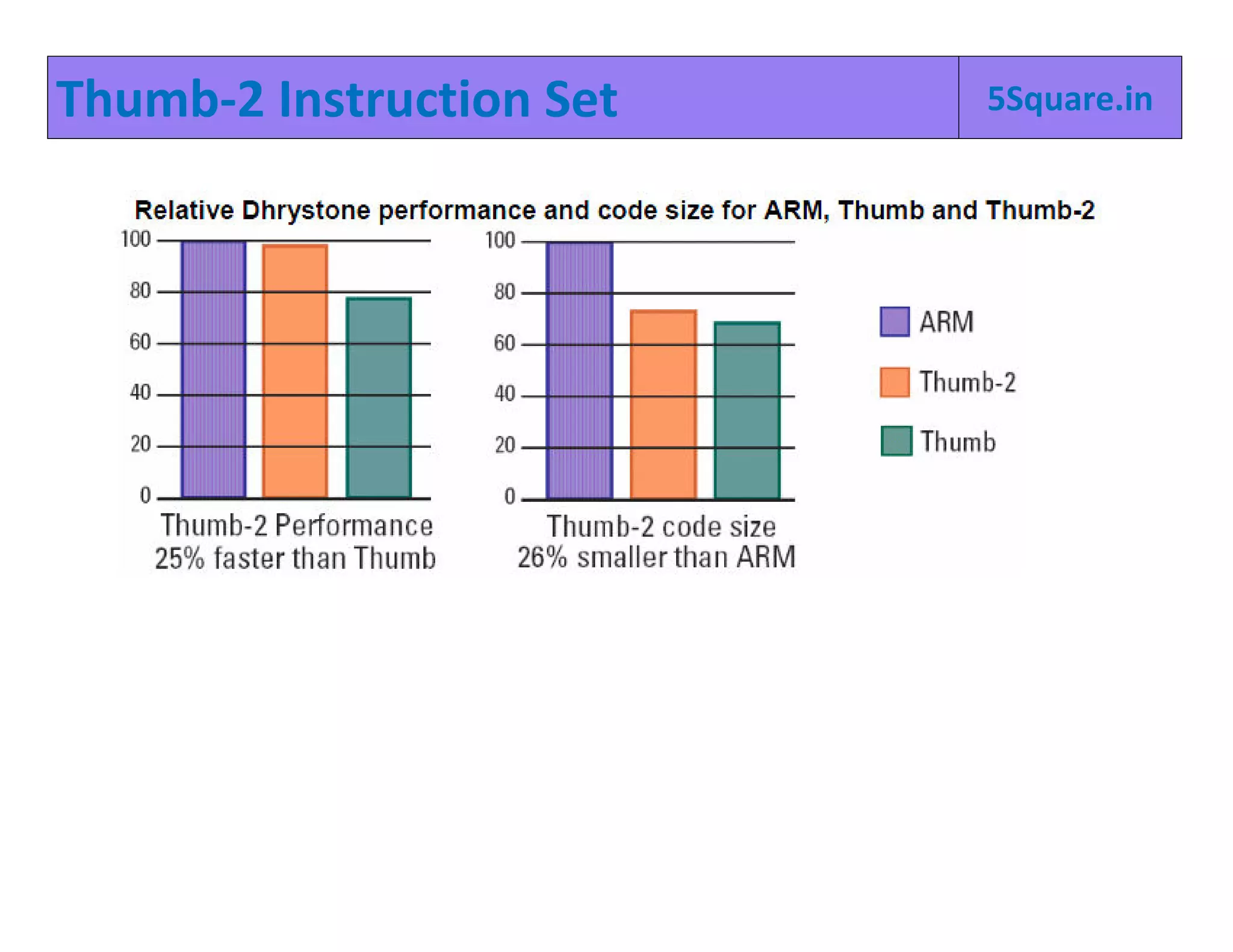 Thumb-2 Instruction Set

5Square.in

Relative Dhrystone performance and code size for ARM, Thumb and Thumb-2

100
80
60
40
20
0

Thumb-2 Performance 25% faster than Thumb

100
80
60
40
20
0

Thumb-2 code size 26% smaller than ARM

ARM
Thumb-2
Thumb